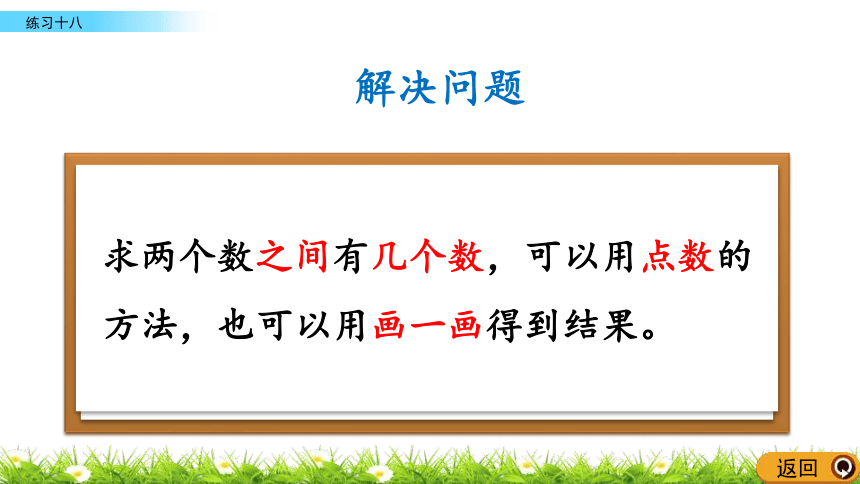 练习十八

解决问题

求两个数之间有几个数，可以用点数的方法，也可以用画一画得到结果。

返回